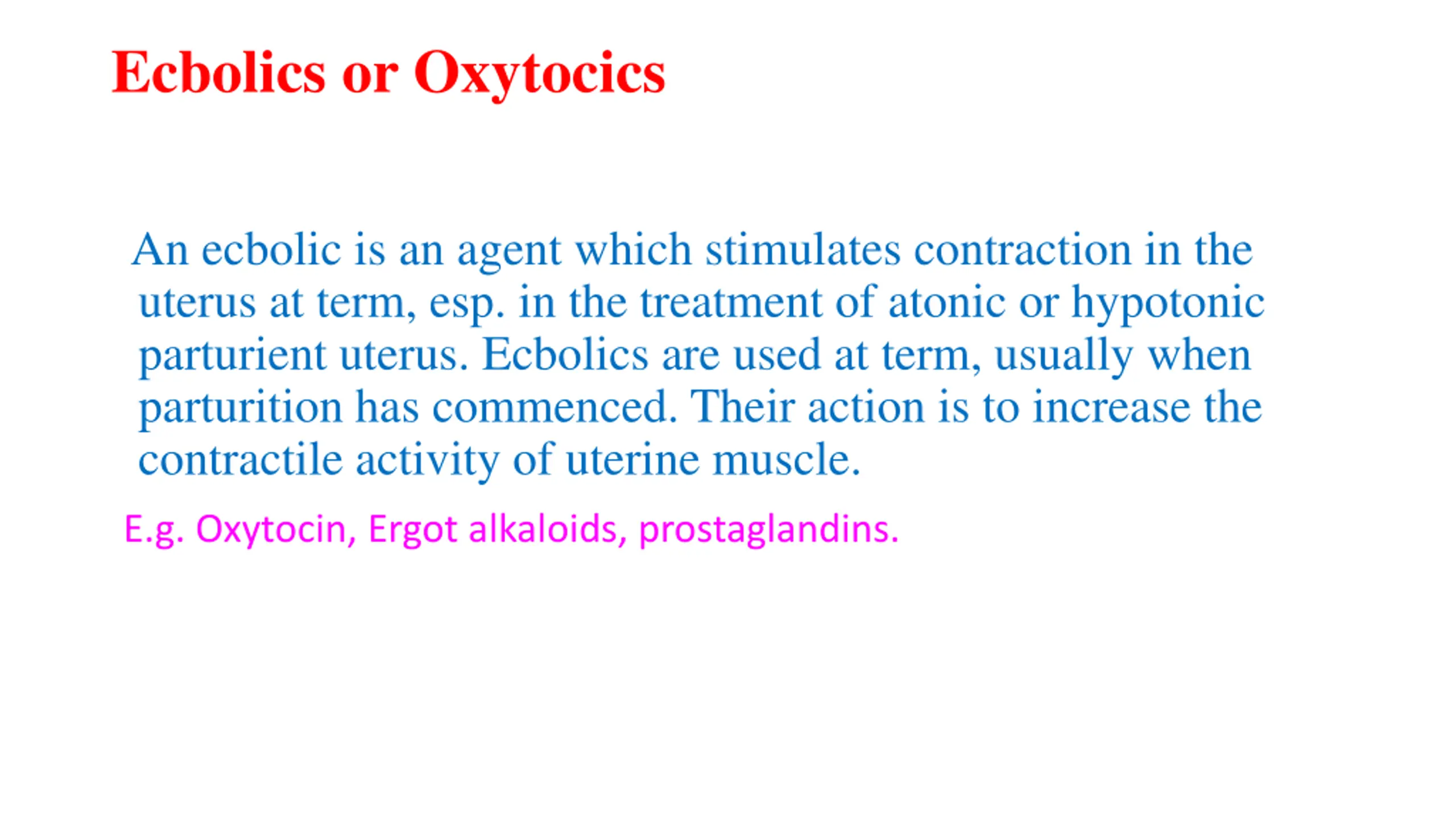 Ecbolics or Oxytocics

An ecbolic is an agent which stimulates contraction in the uterus at term, esp. in the treatment of atonic or hypotonic parturient uterus. Ecbolics are used at term, usually when parturition has commenced. Their action is to increase the contractile activity of uterine muscle.

E.g. Oxytocin, Ergot alkaloids, prostaglandins.